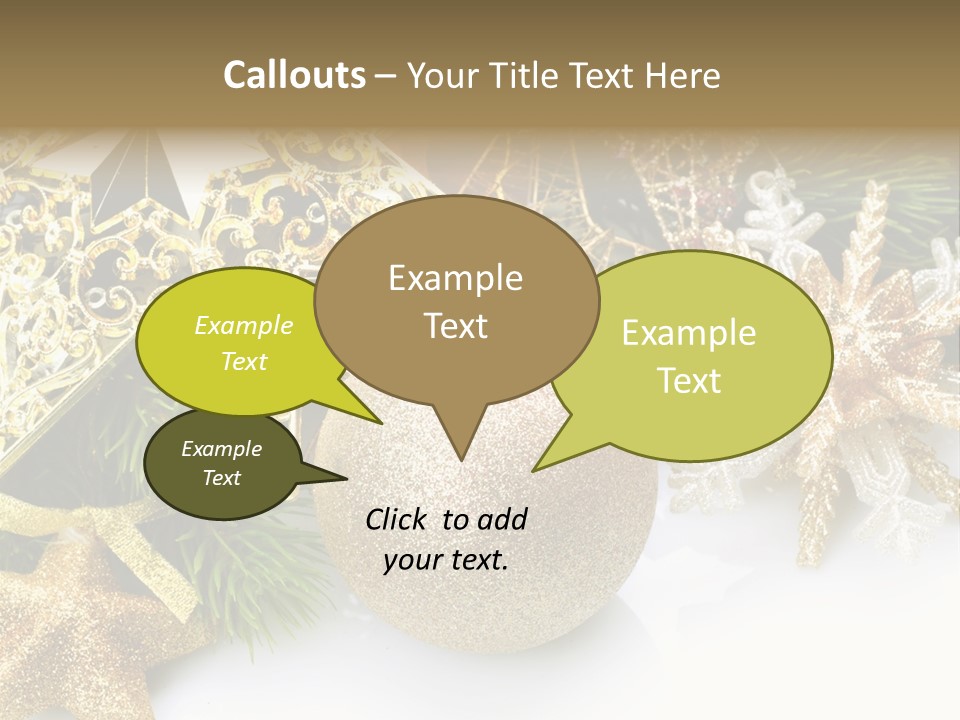 Callouts – Your Title Text Here

Example Text

Example Text

Example Text

Example Text

Click to add your text.